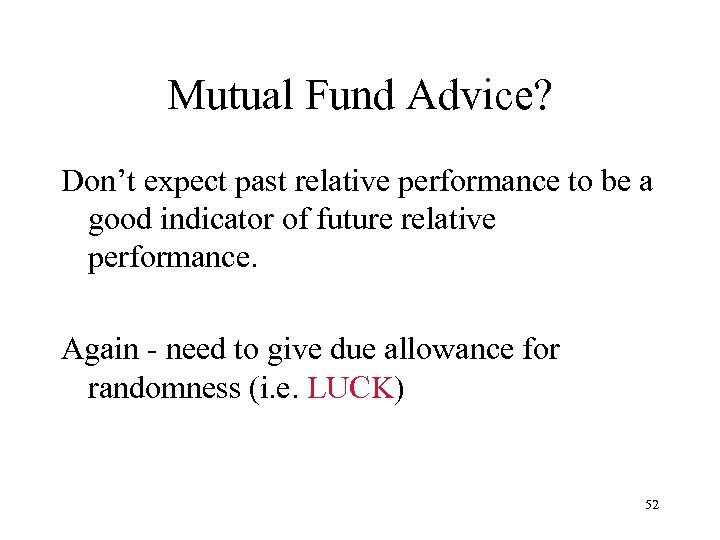 Mutual Fund Advice?

Don’t expect past relative performance to be a good indicator of future relative performance.

Again - need to give due allowance for randomness (i.e. LUCK)

52